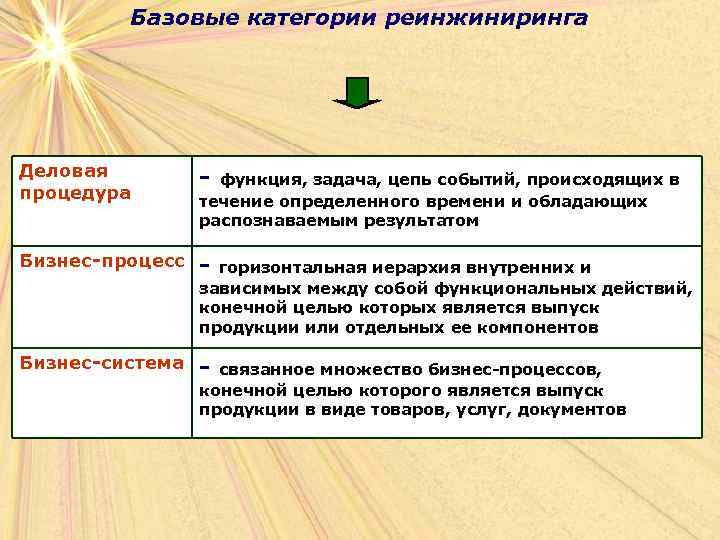 Базовые категории реинжиниринга

| | |
|---|---|
| Деловая процедура | - функция, задача, цепь событий, происходящих в течение определенного времени и обладающих распознаваемым результатом |
| Бизнес-процесс | - горизонтальная иерархия внутренних и зависимых между собой функциональных действий, конечной целью которых является выпуск продукции или отдельных ее компонентов |
| Бизнес-система | - связанное множество бизнес-процессов, конечной целью которого является выпуск продукции в виде товаров, услуг, документов |